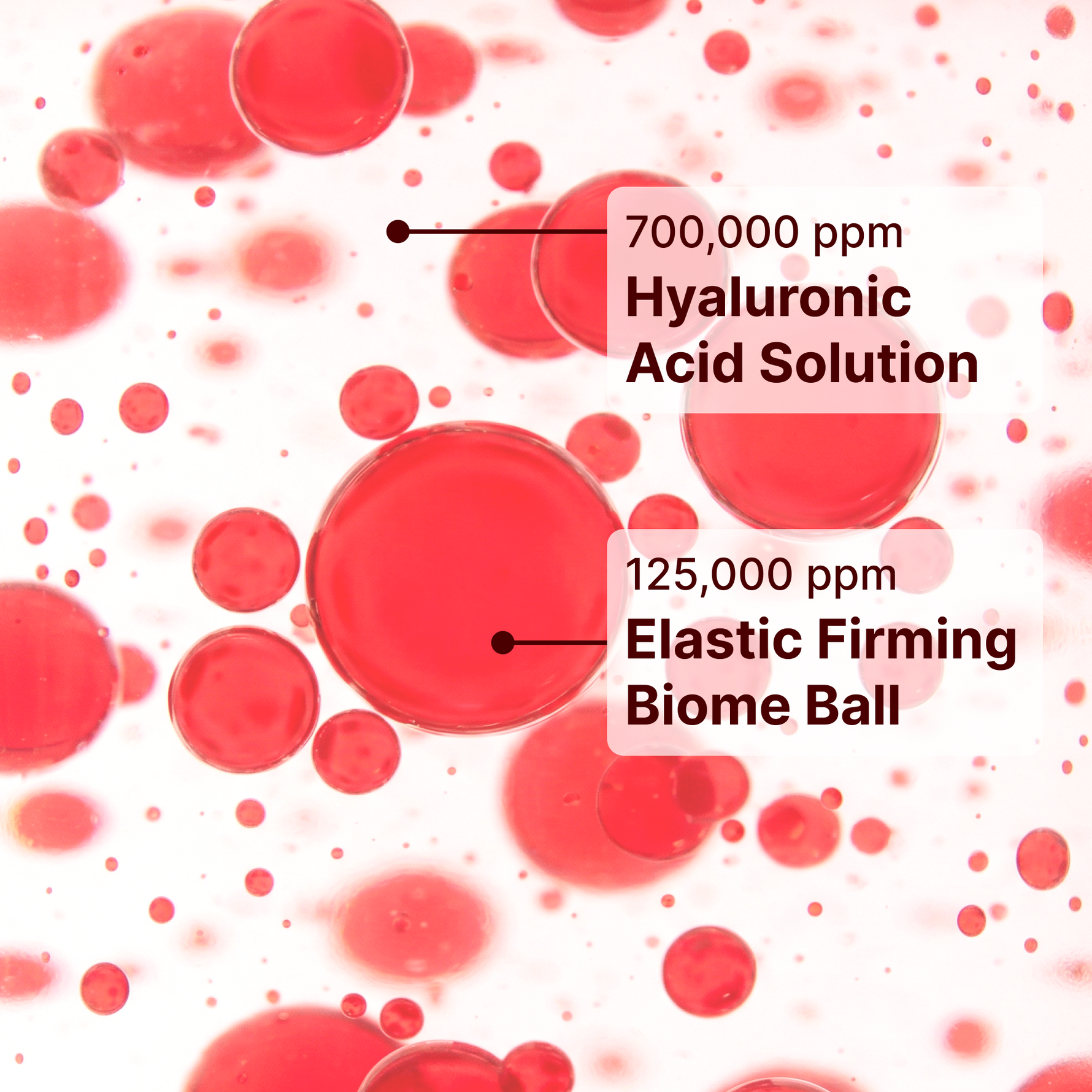 700,000 ppm
Hyaluronic Acid Solution

125,000 ppm
Elastic Firming Biome Ball